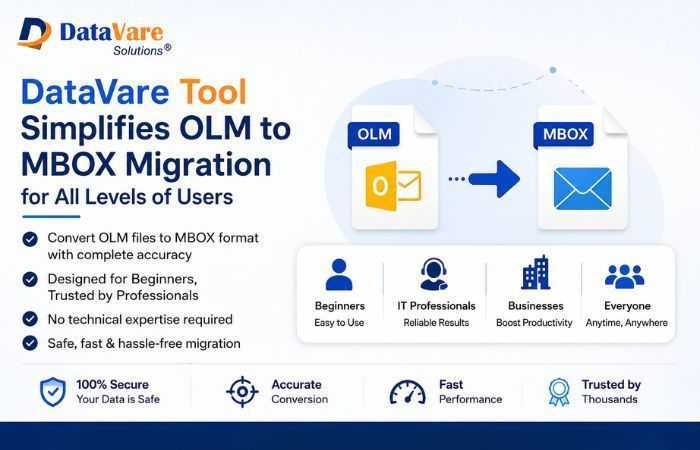 DataVare Solutions®

DataVare Tool Simplifies OLM to MBOX Migration for All Levels of Users

Convert OLM files to MBOX format with complete accuracy

Designed for Beginners, Trusted by Professionals

No technical expertise required

Safe, fast & hassle-free migration

OLM

MBOX

Beginners
Easy to Use

IT Professionals
Reliable Results

Businesses
Boost Productivity

Everyone
Anytime, Anywhere

100% Secure
Your Data is Safe

Accurate
Conversion

Fast
Performance

Trusted by
Thousands